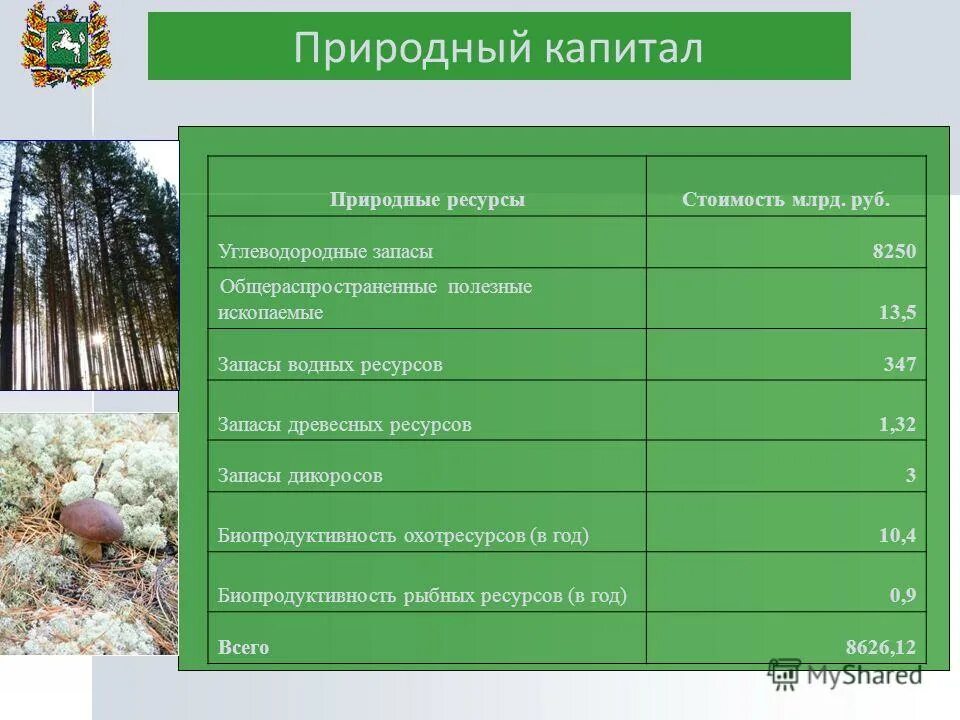 Природный капитал

| Природные ресурсы | Стоимость млрд. руб. |
|---|---|
| Углеводородные запасы | 8250 |
| Общераспространенные полезные ископаемые | 13,5 |
| Запасы водных ресурсов | 347 |
| Запасы древесных ресурсов | 1,32 |
| Запасы дикоросов | 3 |
| Биопродуктивность охотресурсов (в год) | 10,4 |
| Биопродуктивность рыбных ресурсов (в год) | 0,9 |
| Всего | 8626,12 |

MyShared